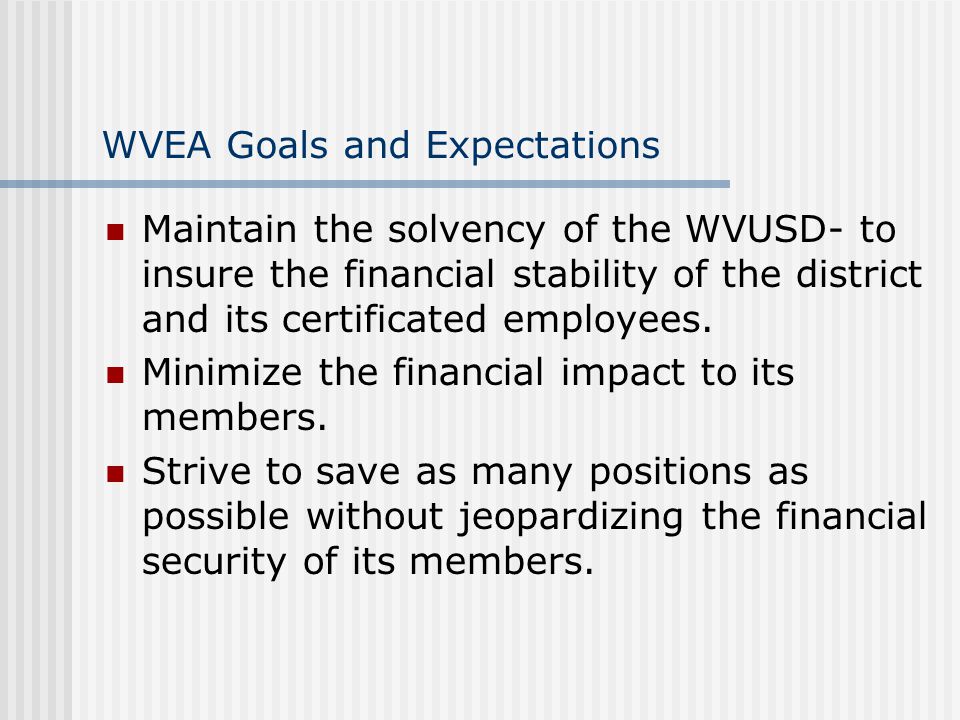 WVEA Goals and Expectations

- Maintain the solvency of the WVUSD- to insure the financial stability of the district and its certificated employees.
- Minimize the financial impact to its members.
- Strive to save as many positions as possible without jeopardizing the financial security of its members.